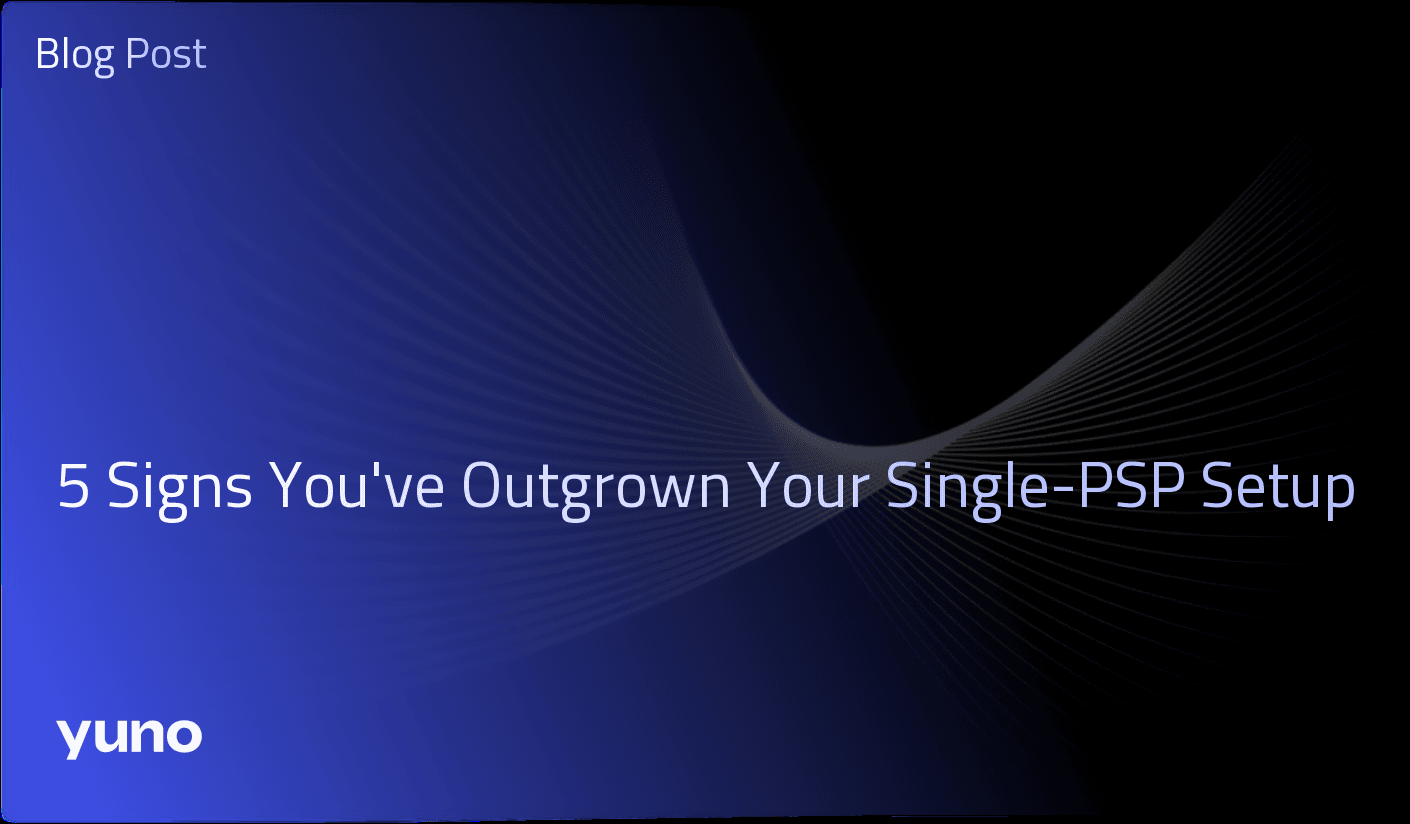 Blog Post

5 Signs You've Outgrown Your Single-PSP Setup

yuno